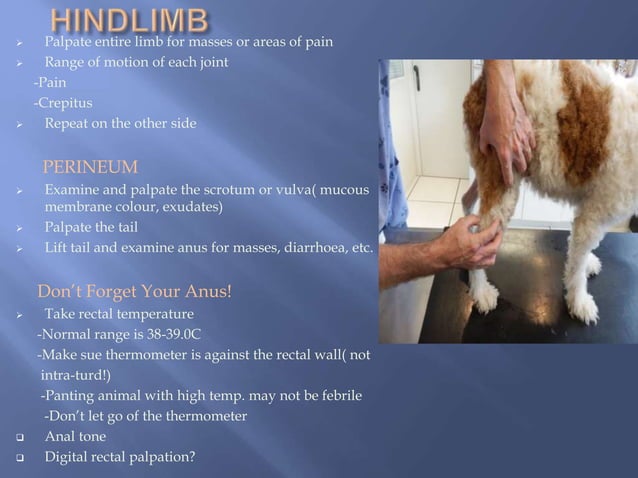 HINDLIMB

➢ Palpate entire limb for masses or areas of pain
➢ Range of motion of each joint
-Pain
-Crepitus
➢ Repeat on the other side

PERINEUM

➢ Examine and palpate the scrotum or vulva( mucous membrane colour, exudates)
➢ Palpate the tail
➢ Lift tail and examine anus for masses, diarrhoea, etc.

Don't Forget Your Anus!

➢ Take rectal temperature
-Normal range is 38-39.0C
-Make sue thermometer is against the rectal wall( not intra-turd!)
-Panting animal with high temp. may not be febrile
-Don't let go of the thermometer
❑ Anal tone
❑ Digital rectal palpation?